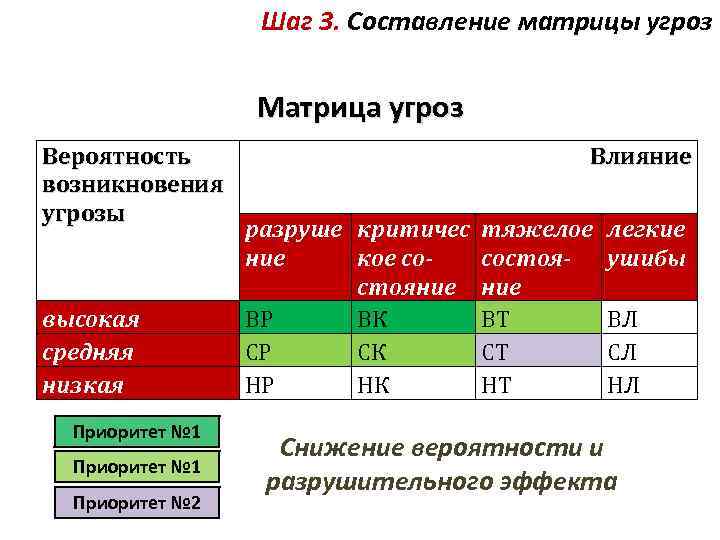 Шаг 3. Составление матрицы угроз

Матрица угроз

| Вероятность возникновения угрозы | Влияние | | | |
|---|---|---|---|---|
| | разрушение | критическое состояние | тяжелое состояние | легкие ушибы |
| высокая | ВР | ВК | ВТ | ВЛ |
| средняя | СР | СК | СТ | СЛ |
| низкая | НР | НК | НТ | НЛ |

Приоритет №1

Приоритет №1

Приоритет №2

Снижение вероятности и разрушительного эффекта